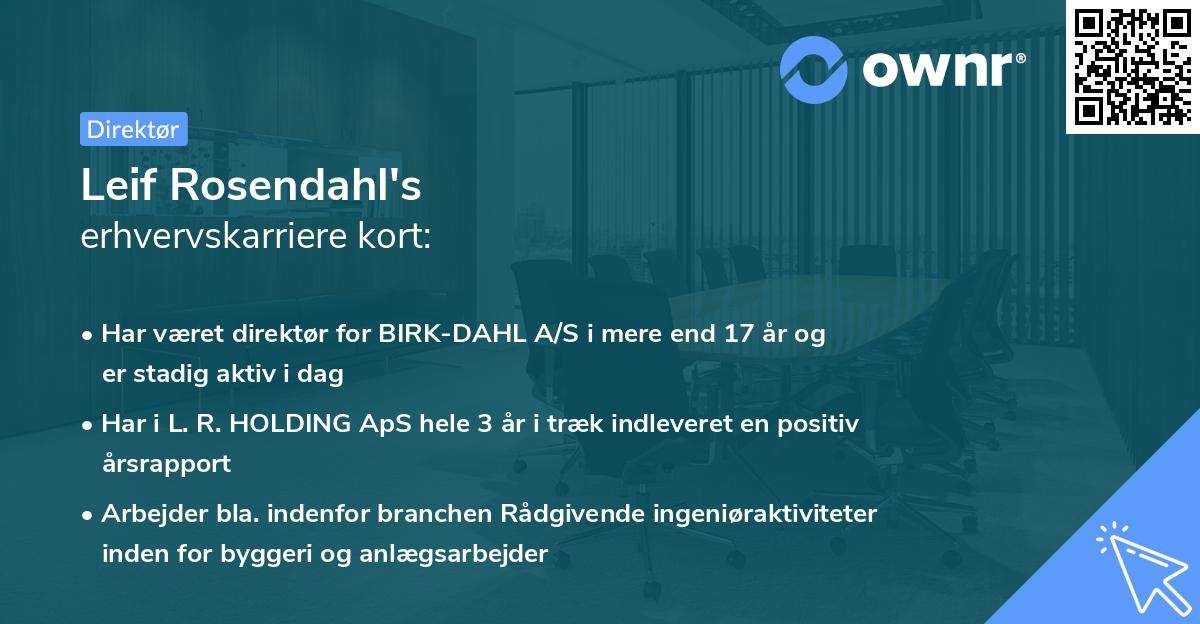 ownr®

Direktør

Leif Rosendahl's
erhvervskarriere kort:

• Har været direktør for BIRK-DAHL A/S i mere end 17 år og er stadig aktiv i dag

• Har i L. R. HOLDING ApS hele 3 år i træk indleveret en positiv årsrapport

• Arbejder bla. indenfor branchen Rådgivende ingeniøraktiviteter inden for byggeri og anlægsarbejder